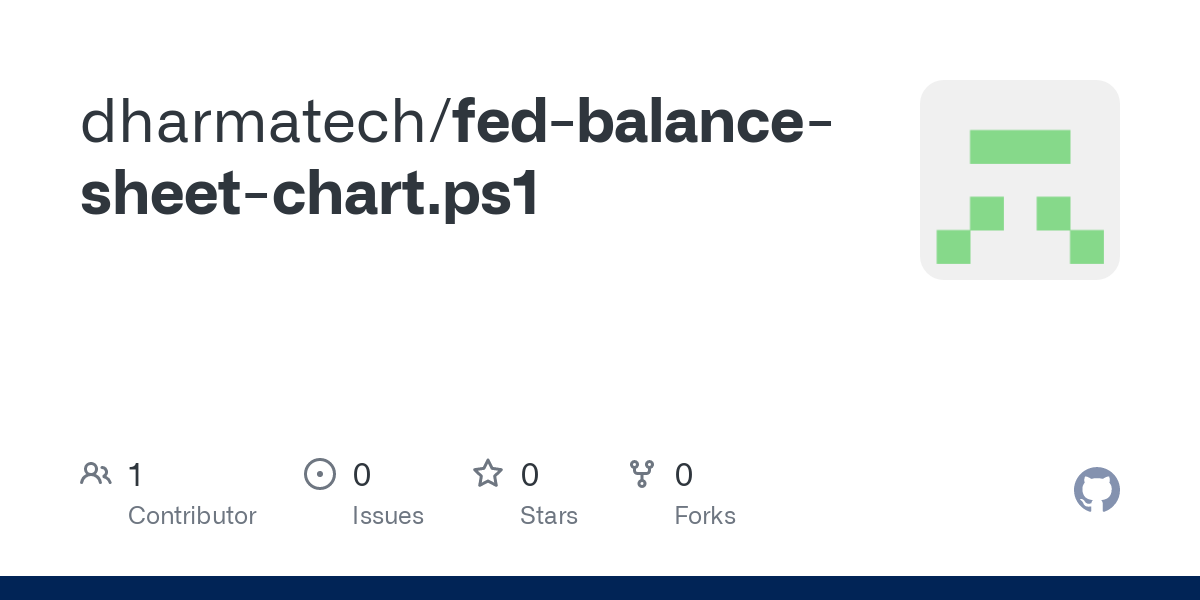 dharmatech/fed-balance-sheet-chart.ps1

1
Contributor

0
Issues

0
Stars

0
Forks